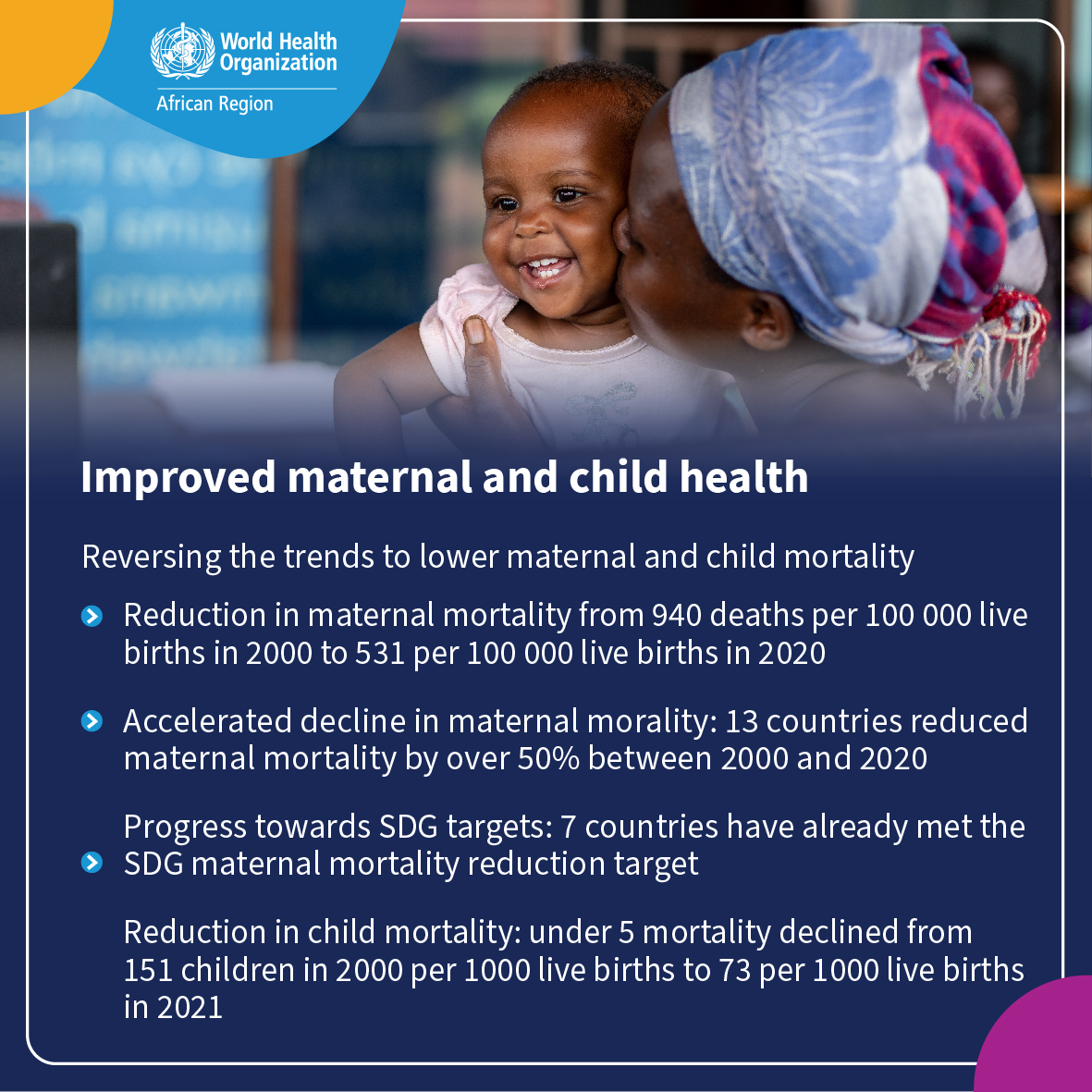 World Health Organization
African Region

Improved maternal and child health

Reversing the trends to lower maternal and child mortality

Reduction in maternal mortality from 940 deaths per 100 000 live births in 2000 to 531 per 100 000 live births in 2020

Accelerated decline in maternal morality: 13 countries reduced maternal mortality by over 50% between 2000 and 2020

Progress towards SDG targets: 7 countries have already met the SDG maternal mortality reduction target

Reduction in child mortality: under 5 mortality declined from 151 children in 2000 per 1000 live births to 73 per 1000 live births in 2021